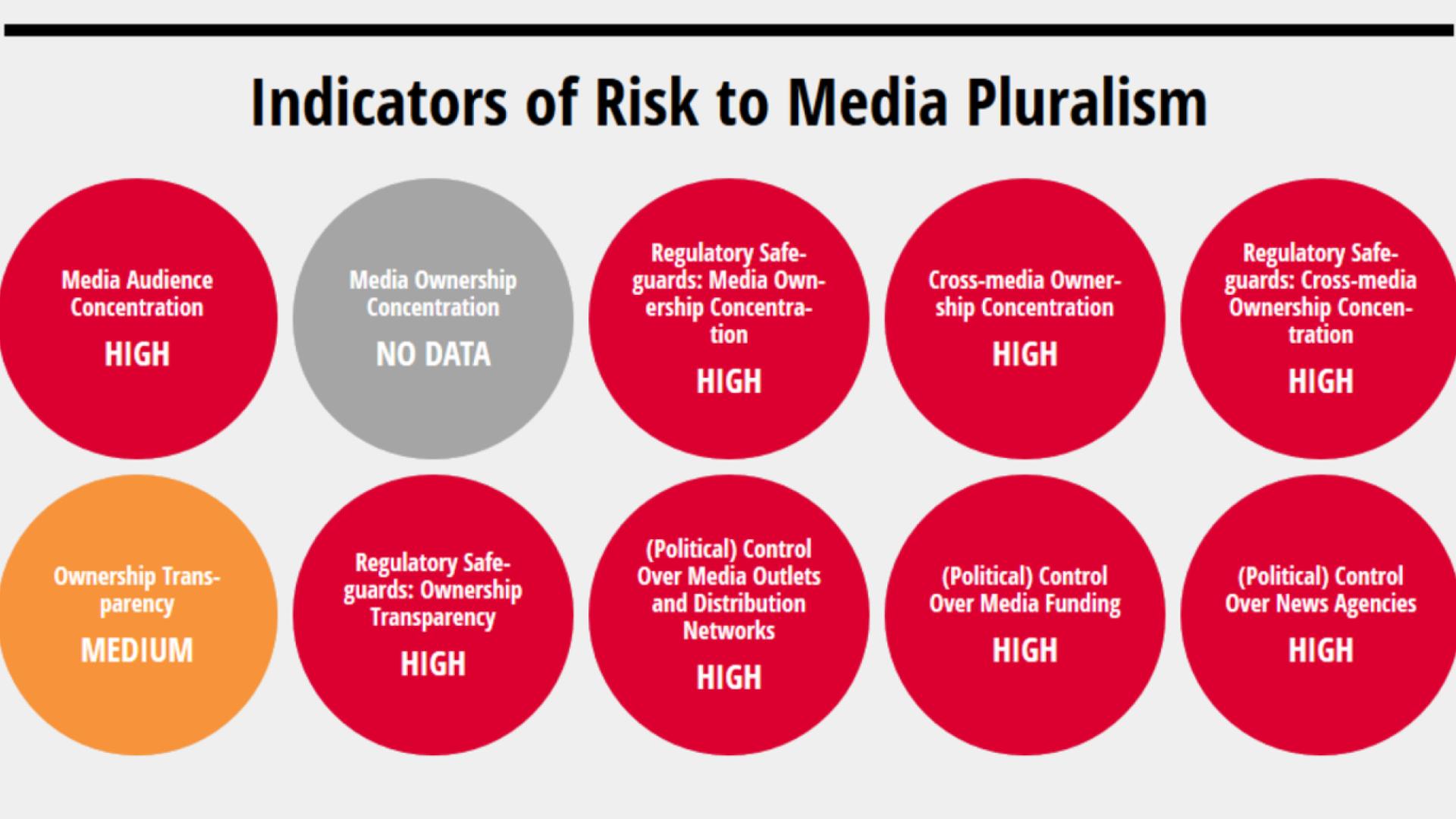 Indicators of Risk to Media Pluralism

Media Audience Concentration
HIGH

Media Ownership Concentration
NO DATA

Regulatory Safeguards: Media Ownership Concentration
HIGH

Cross-media Ownership Concentration
HIGH

Regulatory Safeguards: Cross-media Ownership Concentration
HIGH

Ownership Transparency
MEDIUM

Regulatory Safeguards: Ownership Transparency
HIGH

(Political) Control Over Media Outlets and Distribution Networks
HIGH

(Political) Control Over Media Funding
HIGH

(Political) Control Over News Agencies
HIGH